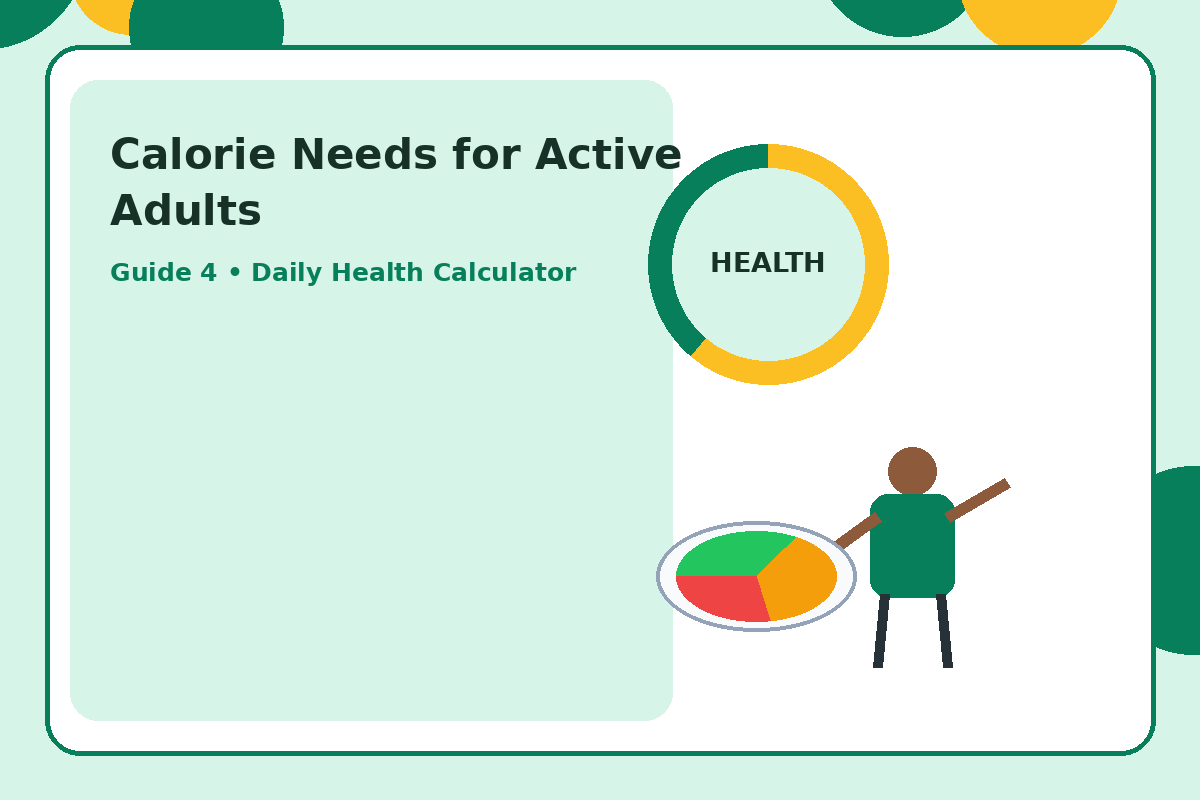 Calorie Needs for Active Adults

Guide 4 • Daily Health Calculator

HEALTH